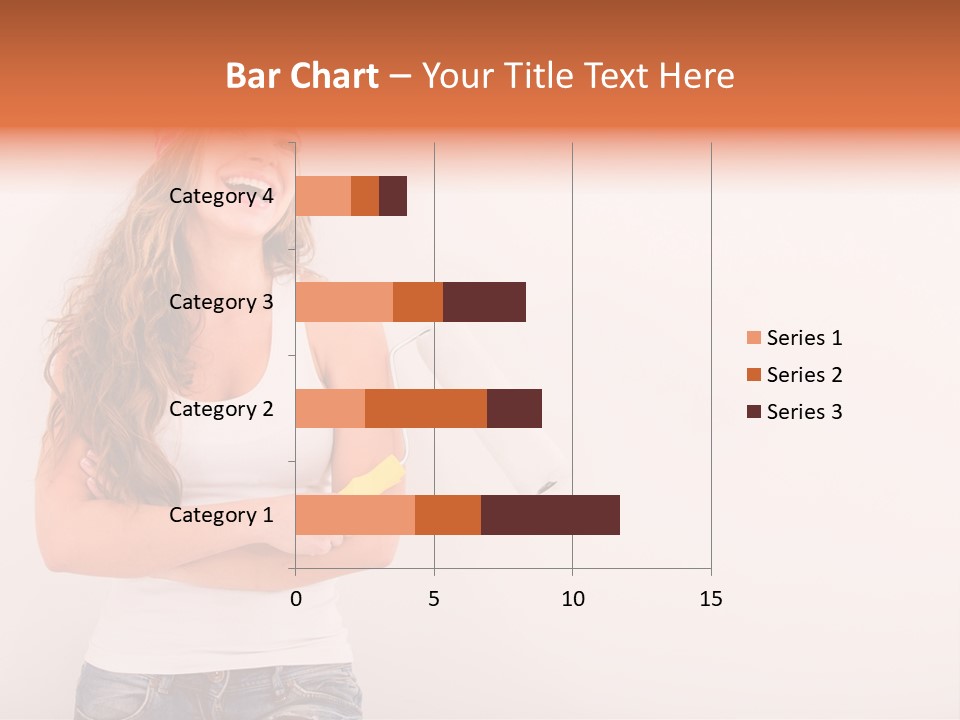 Bar Chart – Your Title Text Here

Category 4
Category 3
Category 2
Category 1

0
5
10
15

Series 1
Series 2
Series 3